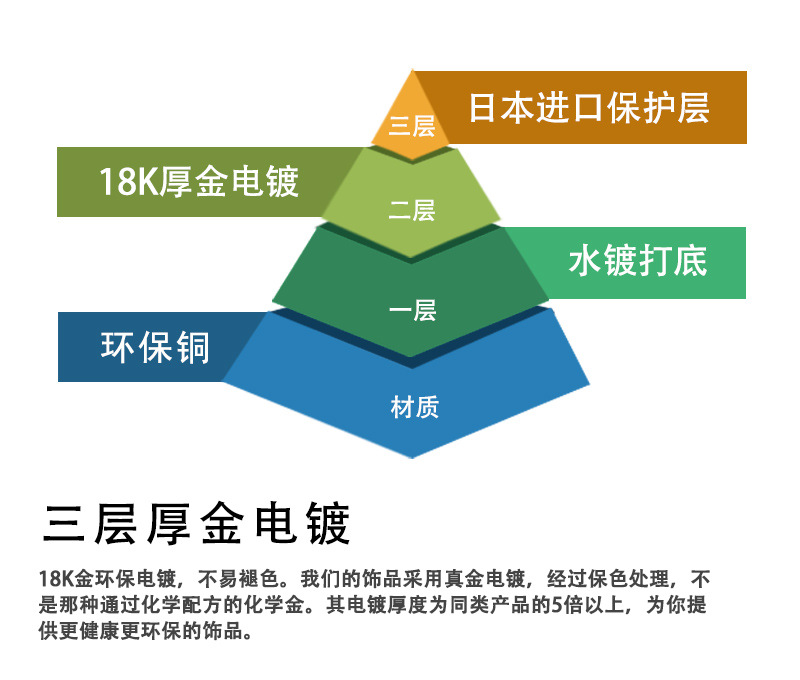 三层
日本进口保护层

18K厚金电镀
二层

水镀打底
一层

环保铜
材质

三层厚金电镀

18K金环保电镀，不易褪色。我们的饰品采用真金电镀，经过保色处理，不是那种通过化学配方的化学金。其电镀厚度为同类产品的5倍以上，为你提供更健康更环保的饰品。